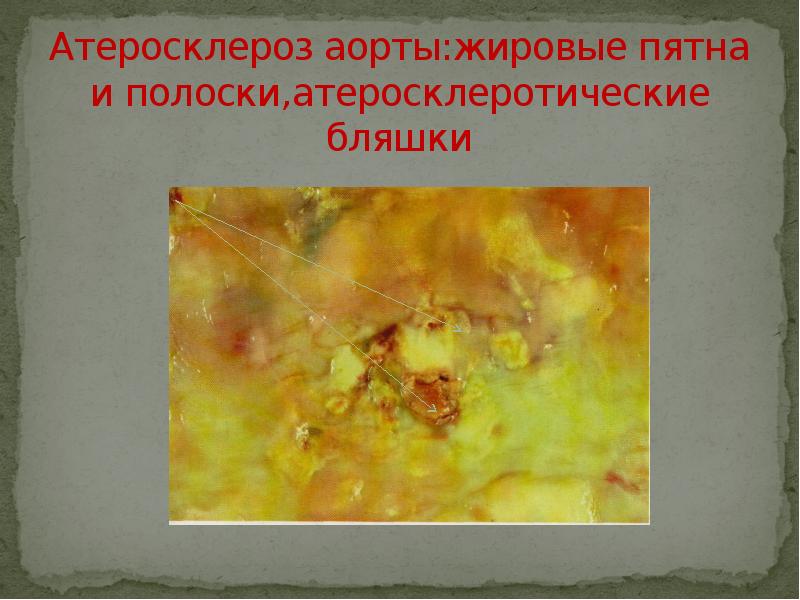 Атеросклероз аорты:жировые пятна и полоски,атеросклеротические бляшки